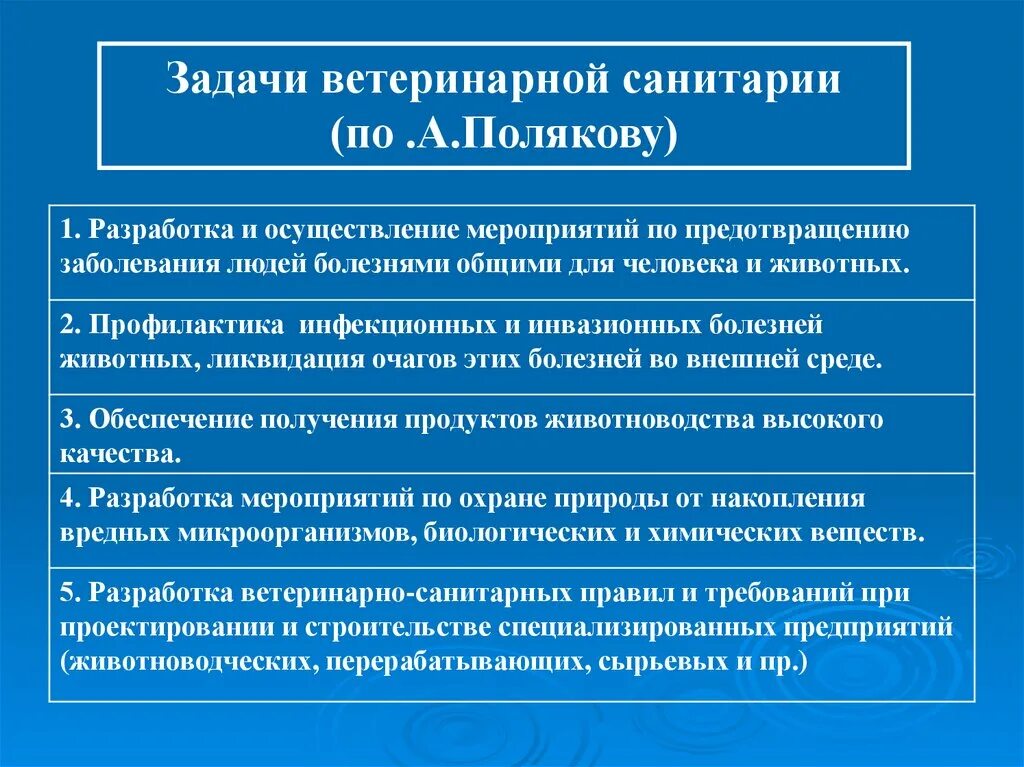 Задачи ветеринарной санитарии (по .А.Полякову)

1. Разработка и осуществление мероприятий по предотвращению заболевания людей болезнями общими для человека и животных.

2. Профилактика  инфекционных и инвазионных болезней животных, ликвидация очагов этих болезней во внешней среде.

3. Обеспечение получения продуктов животноводства высокого качества.

4. Разработка мероприятий по охране природы от накопления вредных микроорганизмов, биологических и химических веществ.

5. Разработка ветеринарно-санитарных правил и требований при проектировании и строительстве специализированных предприятий (животноводческих, перерабатывающих, сырьевых и пр.)